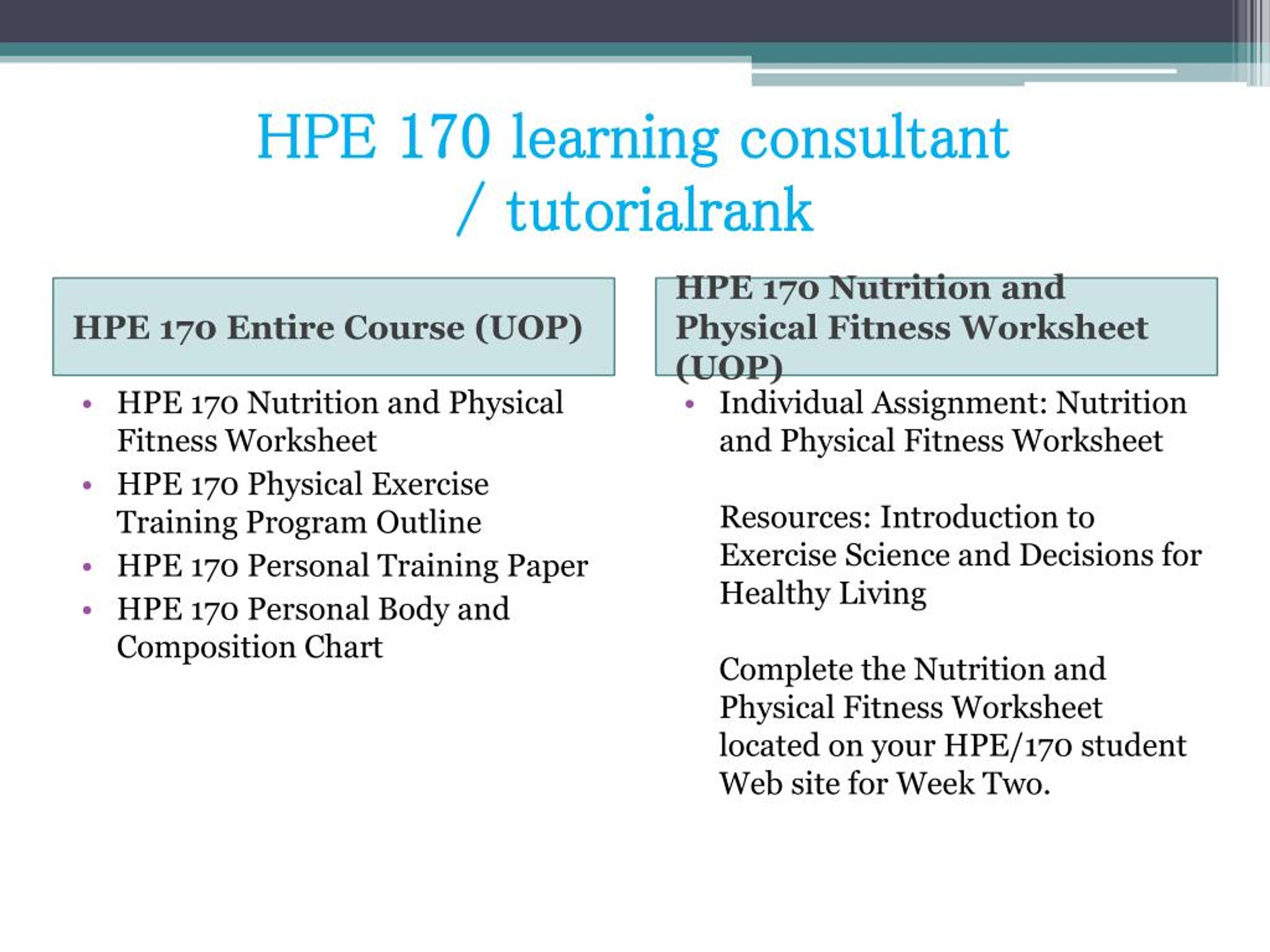 HPE 170 learning consultant / tutorialrank

HPE 170 Entire Course (UOP)

• HPE 170 Nutrition and Physical Fitness Worksheet
• HPE 170 Physical Exercise Training Program Outline
• HPE 170 Personal Training Paper
• HPE 170 Personal Body and Composition Chart

HPE 170 Nutrition and Physical Fitness Worksheet (UOP)

• Individual Assignment: Nutrition and Physical Fitness Worksheet

Resources: Introduction to Exercise Science and Decisions for Healthy Living

Complete the Nutrition and Physical Fitness Worksheet located on your HPE/170 student Web site for Week Two.